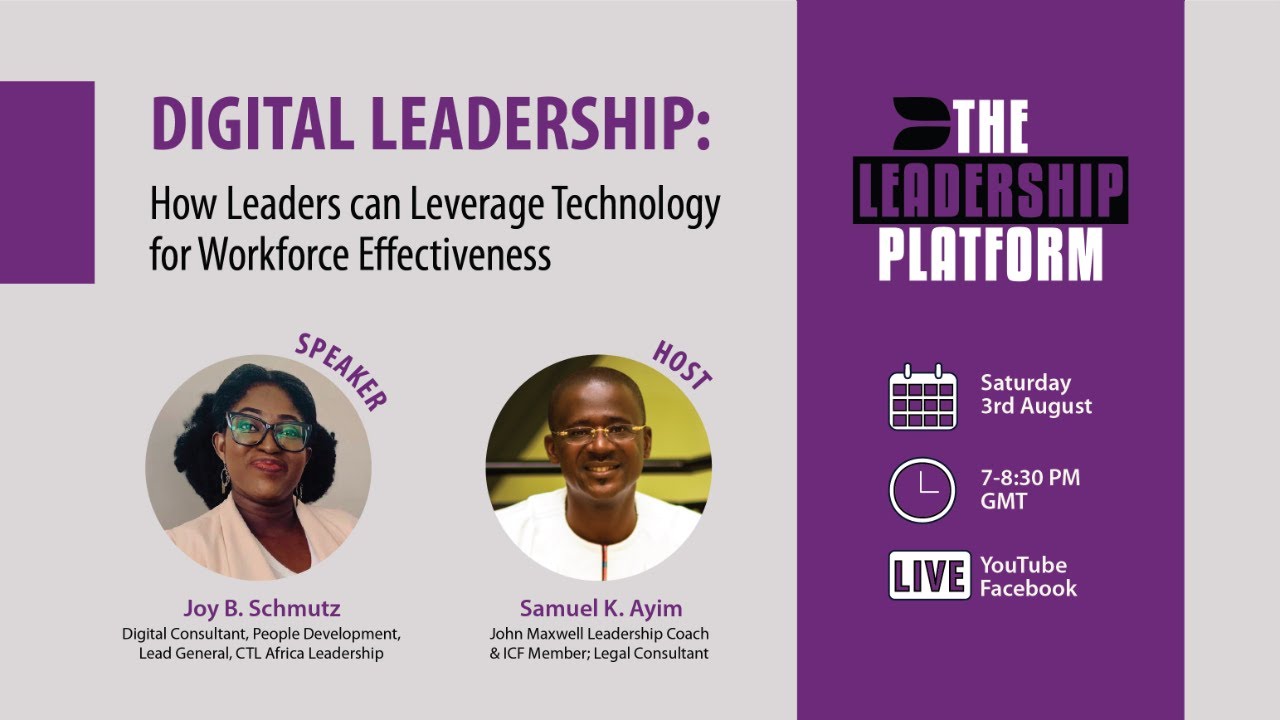 DIGITAL LEADERSHIP:
How Leaders can Leverage Technology for Workforce Effectiveness

SPEAKER
Joy B. Schmutz
Digital Consultant, People Development, Lead General, CTL Africa Leadership

HOST
Samuel K. Ayim
John Maxwell Leadership Coach & ICF Member; Legal Consultant

THE LEADERSHIP PLATFORM

Saturday 3rd August

7-8:30 PM GMT

LIVE
YouTube
Facebook